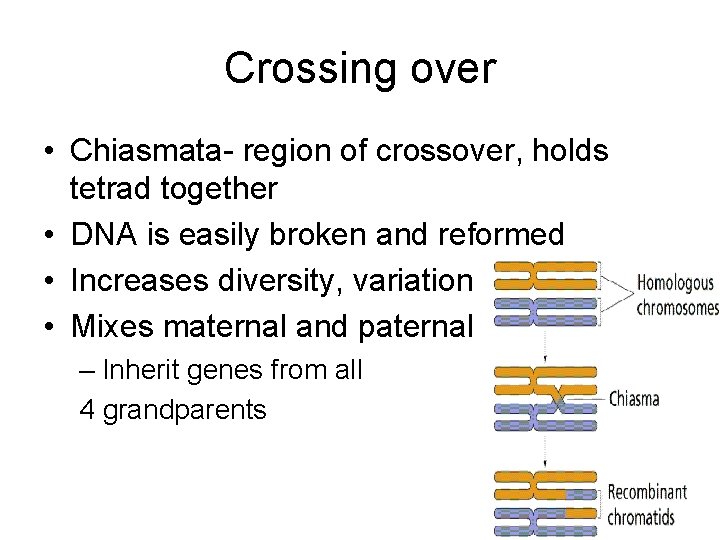 Crossing over

• Chiasmata- region of crossover, holds tetrad together
• DNA is easily broken and reformed
• Increases diversity, variation
• Mixes maternal and paternal
– Inherit genes from all 4 grandparents

Homologous chromosomes
Chiasma
Recombinant chromatids